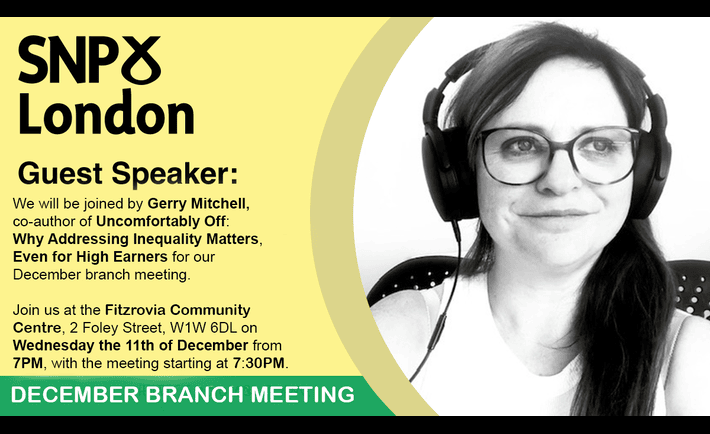 SNP
London

Guest Speaker:

We will be joined by Gerry Mitchell, co-author of Uncomfortably Off: Why Addressing Inequality Matters, Even for High Earners for our December branch meeting.

Join us at the Fitzrovia Community Centre, 2 Foley Street, W1W 6DL on Wednesday the 11th of December from 7PM, with the meeting starting at 7:30PM.

DECEMBER BRANCH MEETING